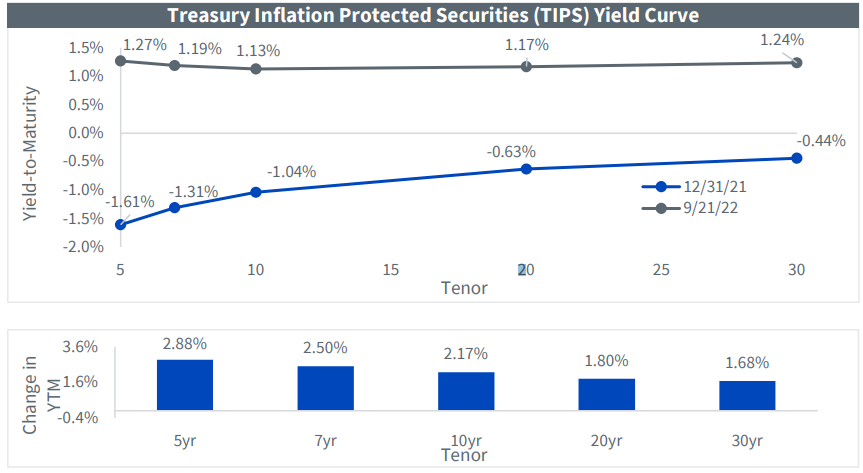 Treasury Inflation Protected Securities (TIPS) Yield Curve

Yield-to-Maturity

1.5%
1.0%
0.5%
0.0%
-0.5%
-1.0%
-1.5%
-2.0%

1.27% 1.19% 1.13% 1.17% 1.24%

-1.61% -1.31% -1.04% -0.63% -0.44%

12/31/21
9/21/22

5 10 15 20 25 30

Tenor

Change in YTM

3.6%
1.6%
-0.4%

2.88% 2.50% 2.17% 1.80% 1.68%

5yr 7yr 10yr 20yr 30yr

Tenor